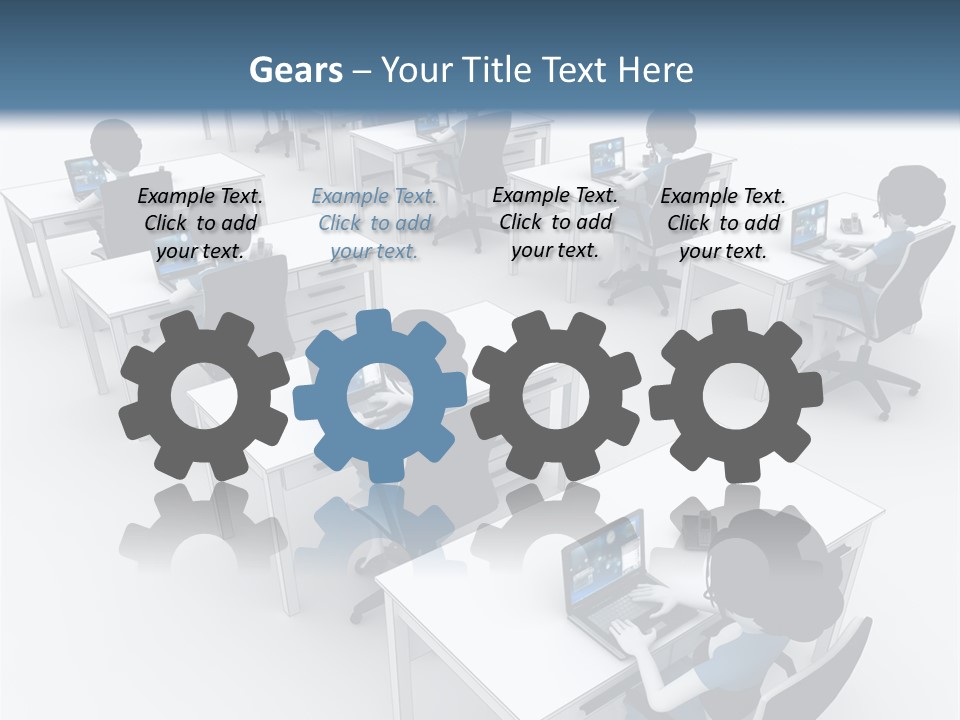 Gears – Your Title Text Here

Example Text. Click to add your text.

Example Text. Click to add your text.

Example Text. Click to add your text.

Example Text. Click to add your text.